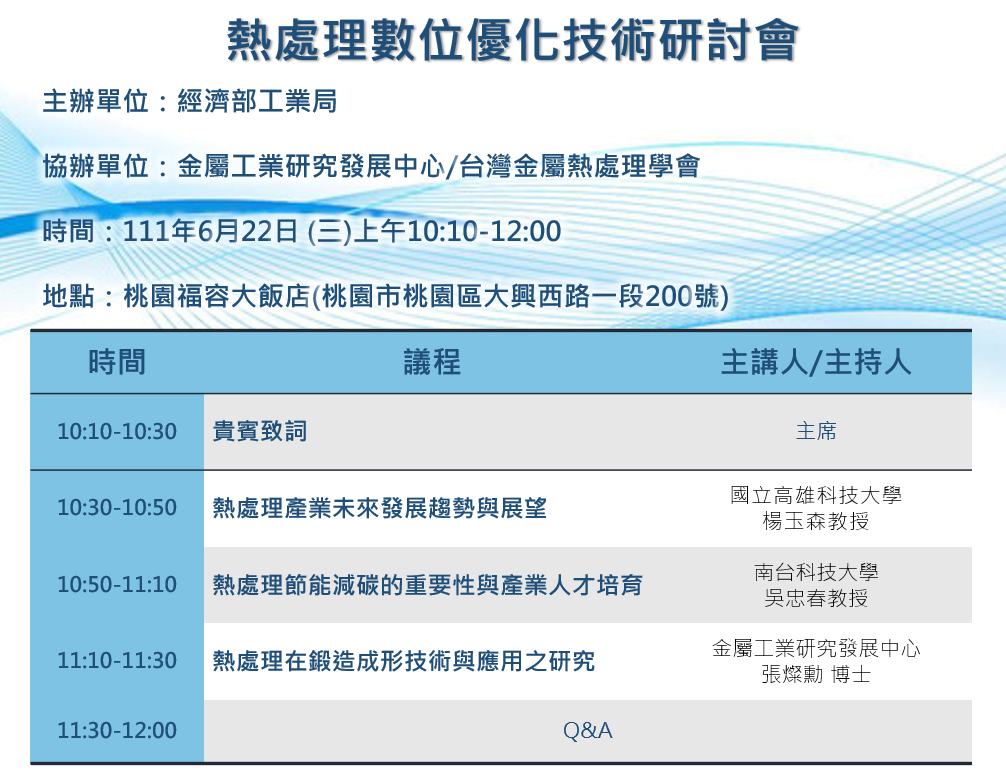 熱處理數位優化技術研討會

主辦單位：經濟部工業局

協辦單位：金屬工業研究發展中心/台灣金屬熱處理學會

時間：111年6月22日 (三)上午10:10-12:00

地點：桃園福容大飯店(桃園市桃園區大興西路一段200號)

| 時間 | 議程 | 主講人/主持人 |
|---|---|---|
| 10:10-10:30 | 貴賓致詞 | 主席 |
| 10:30-10:50 | 熱處理產業未來發展趨勢與展望 | 國立高雄科技大學 楊玉森教授 |
| 10:50-11:10 | 熱處理節能減碳的重要性與產業人才培育 | 南台科技大學 吳忠春教授 |
| 11:10-11:30 | 熱處理在鍛造成形技術與應用之研究 | 金屬工業研究發展中心 張燦勳 博士 |
| 11:30-12:00 | Q&A | |